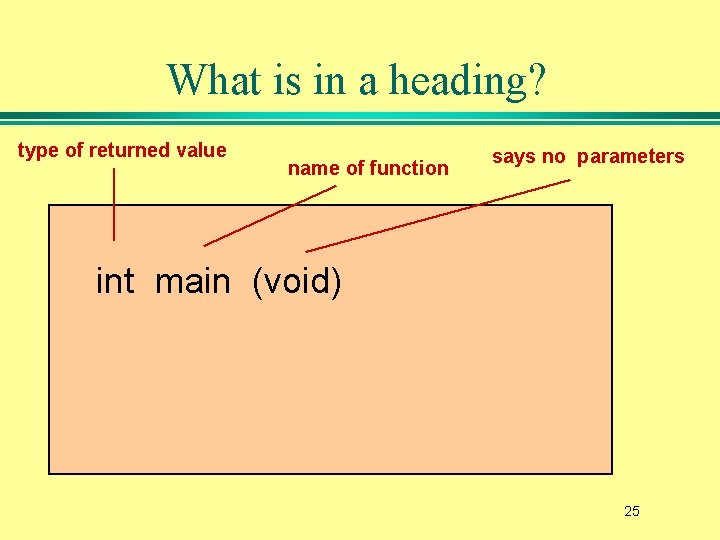 What is in a heading?

type of returned value

name of function

says no parameters

int main (void)

25